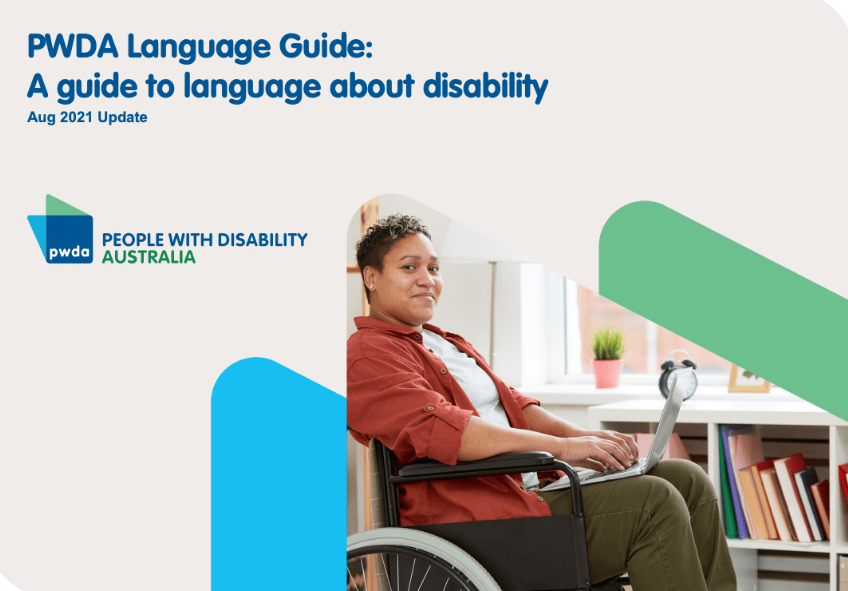 PWDA Language Guide:
A guide to language about disability
Aug 2021 Update

pwda
PEOPLE WITH DISABILITY
AUSTRALIA